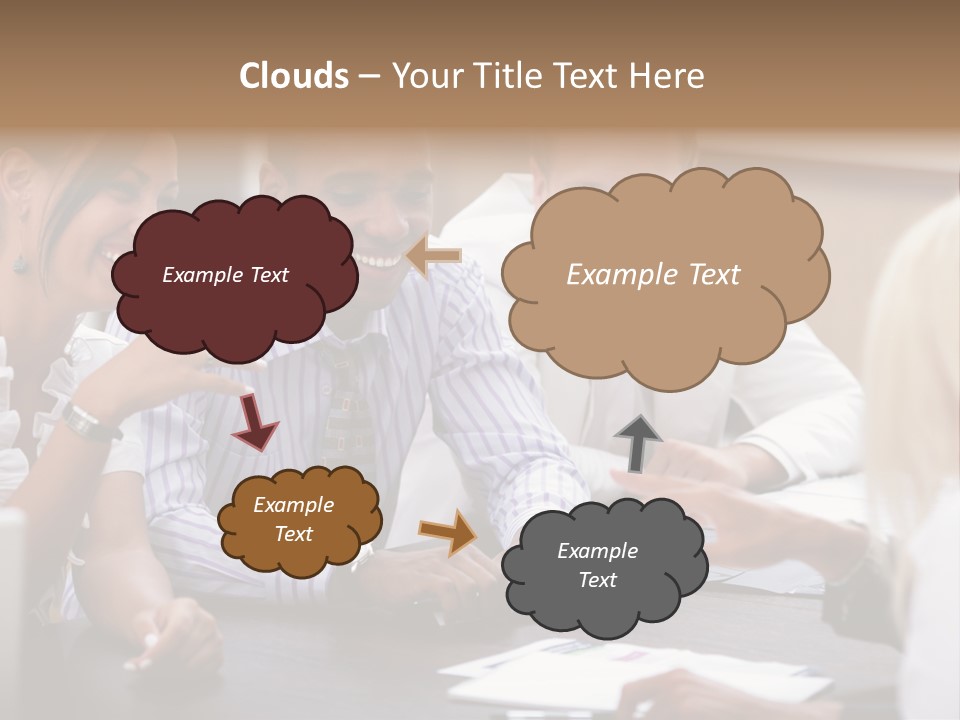 Clouds – Your Title Text Here

Example Text

Example Text

Example Text

Example Text